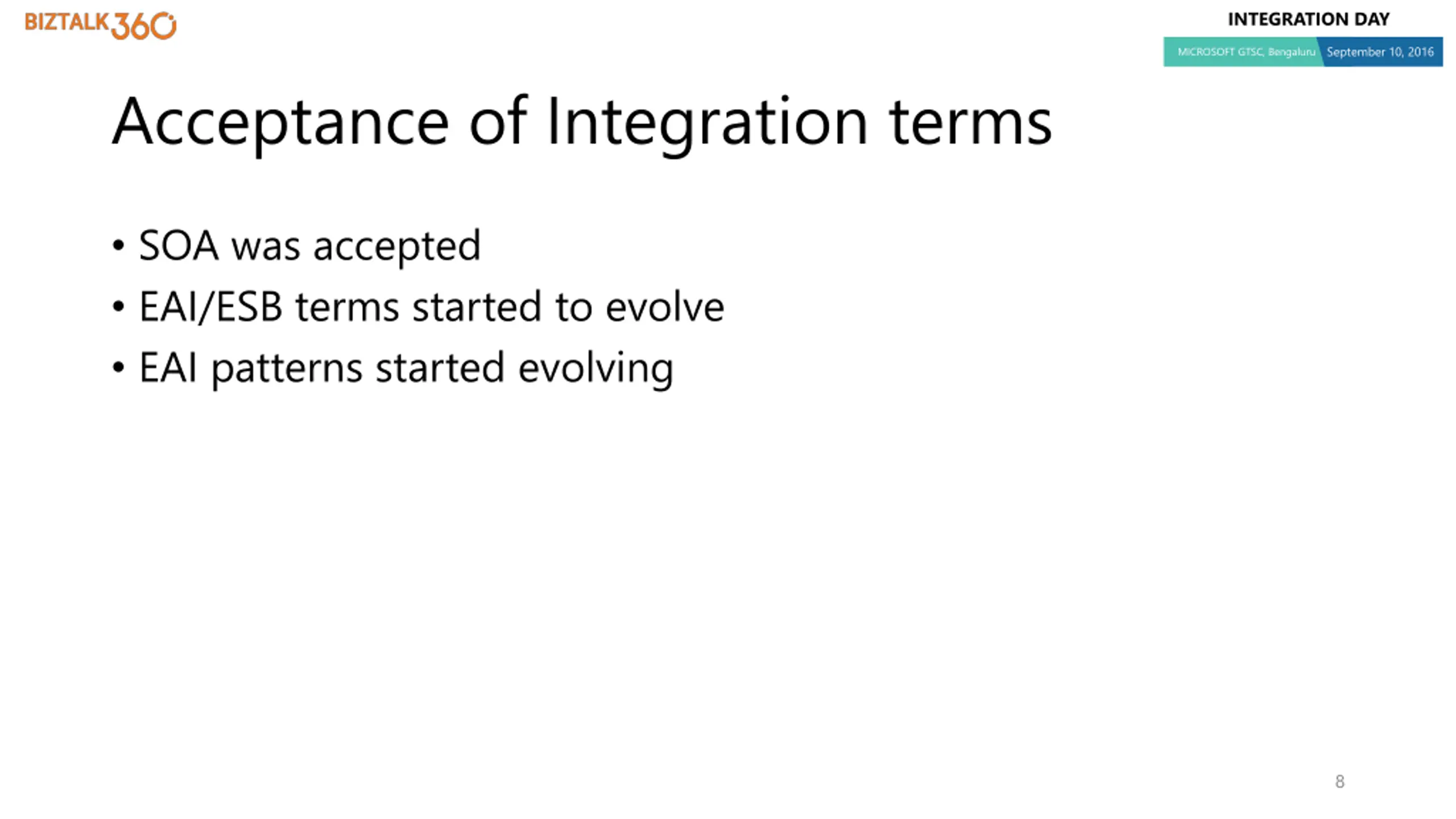 BIZTALK360

INTEGRATION DAY
MICROSOFT GTSC, Bengaluru September 10, 2016

Acceptance of Integration terms

• SOA was accepted
• EAI/ESB terms started to evolve
• EAI patterns started evolving

8